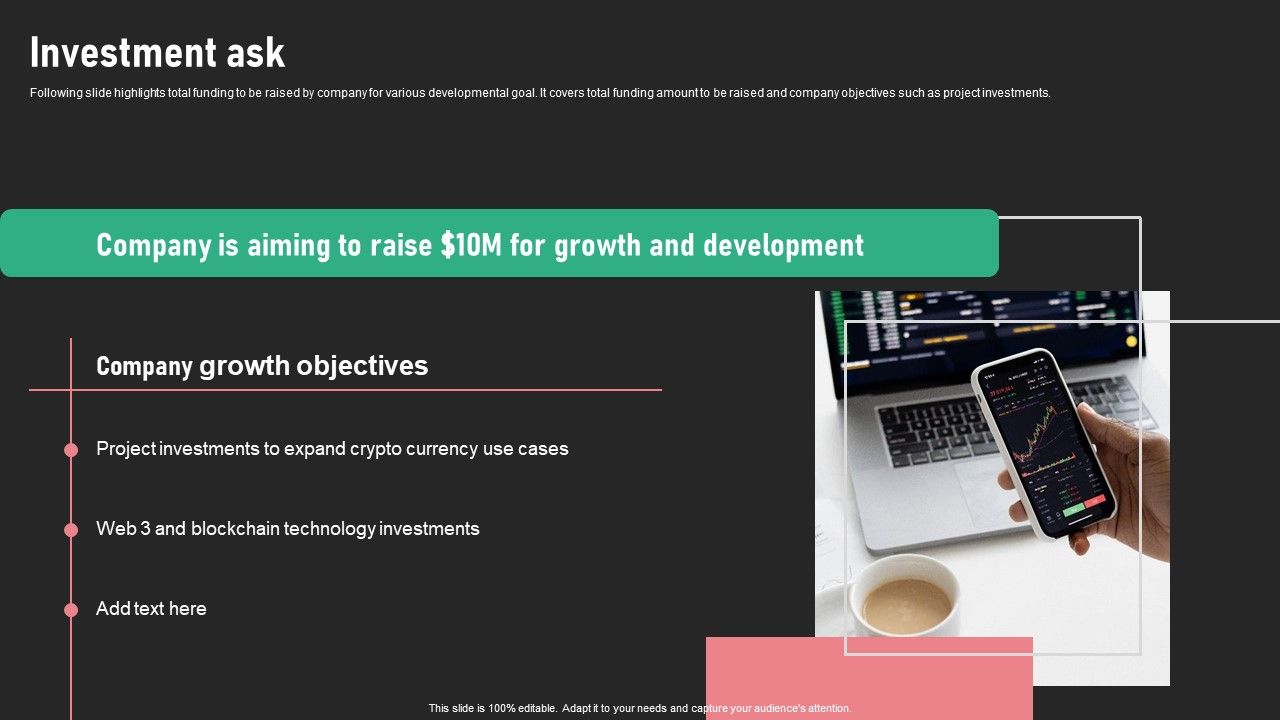 Investment ask

Following slide highlights total funding to be raised by company for various developmental goal. It covers total funding amount to be raised and company objectives such as project investments.

Company is aiming to raise $10M for growth and development

Company growth objectives

Project investments to expand crypto currency use cases

Web 3 and blockchain technology investments

Add text here

This slide is 100% editable. Adapt it to your needs and capture your audience's attention.